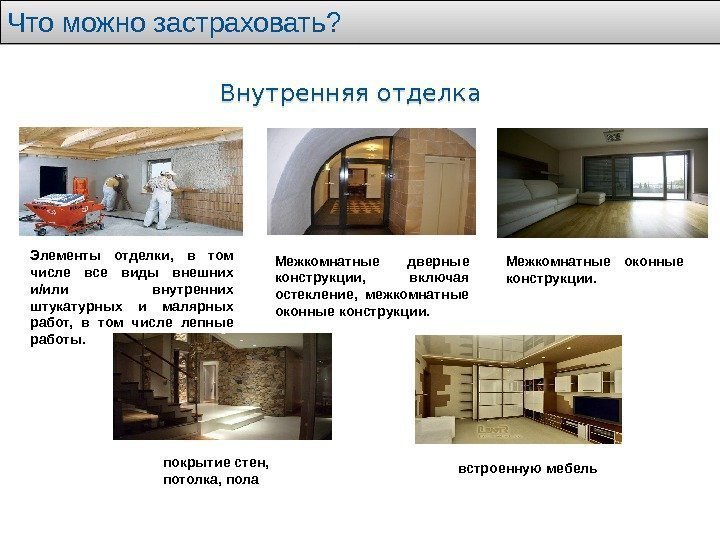 Что можно застраховать?

Внутренняя отделка

Элементы отделки, в том числе все виды внешних и/или внутренних штукатурных и малярных работ, в том числе лепные работы.

Межкомнатные дверные конструкции, включая остекление, межкомнатные оконные конструкции.

Межкомнатные оконные конструкции.

покрытие стен, потолка, пола

встроенную мебель